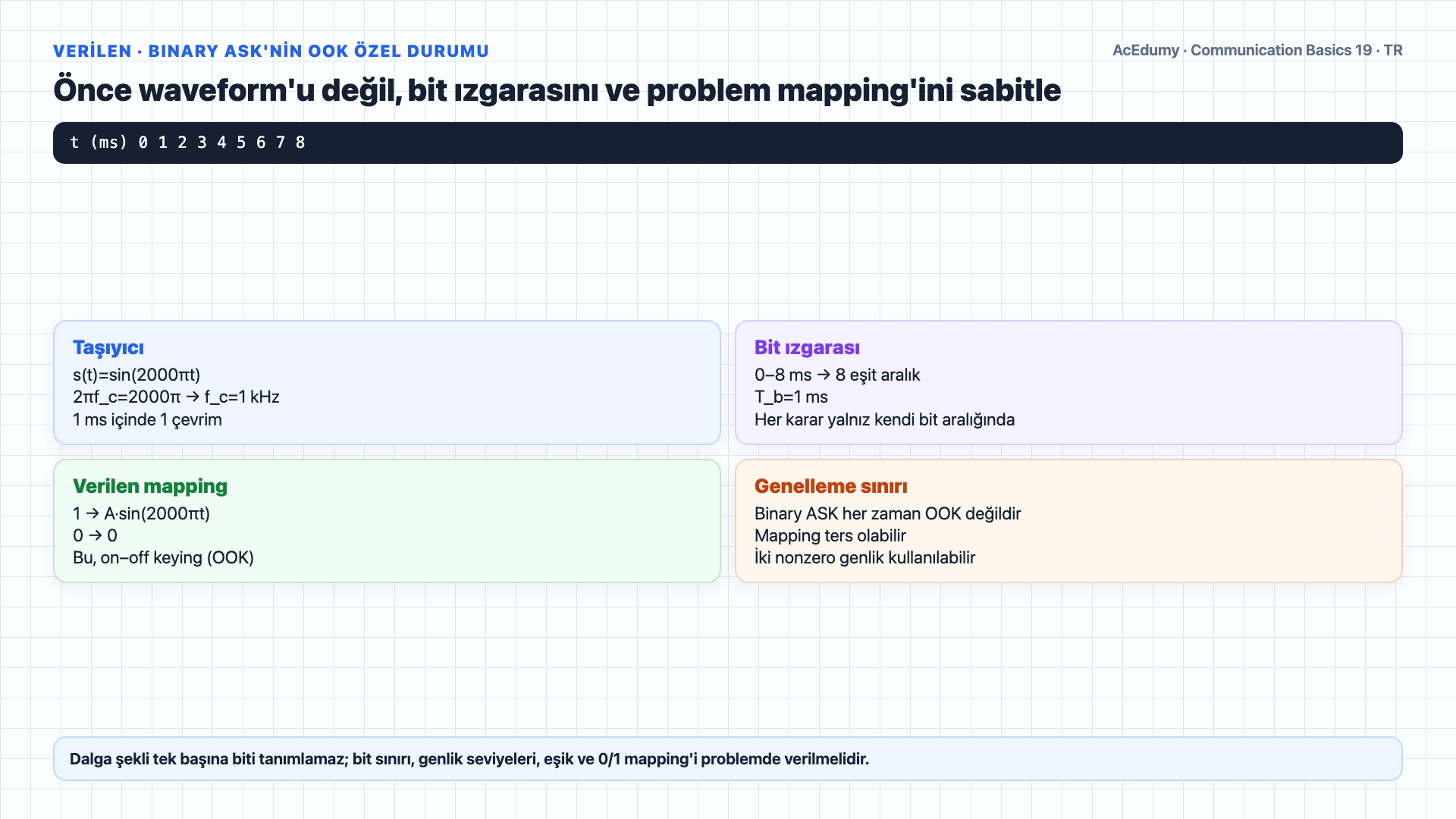 VERİLEN · BINARY ASK'NİN OOK ÖZEL DURUMU

AcEdumy · Communication Basics 19 · TR

Önce waveform'u değil, bit ızgarasını ve problem mapping'ini sabitle

t (ms) 0 1 2 3 4 5 6 7 8

Taşıyıcı
s(t)=sin(2000πt)
2πf_c=2000π → f_c=1 kHz
1 ms içinde 1 çevrim

Bit ızgarası
0–8 ms → 8 eşit aralık
T_b=1 ms
Her karar yalnız kendi bit aralığında

Verilen mapping
1 → A·sin(2000πt)
0 → 0
Bu, on–off keying (OOK)

Genelleme sınırı
Binary ASK her zaman OOK değildir
Mapping ters olabilir
İki nonzero genlik kullanılabilir

Dalga şekli tek başına biti tanımlamaz; bit sınırı, genlik seviyeleri, eşik ve 0/1 mapping'i problemde verilmelidir.